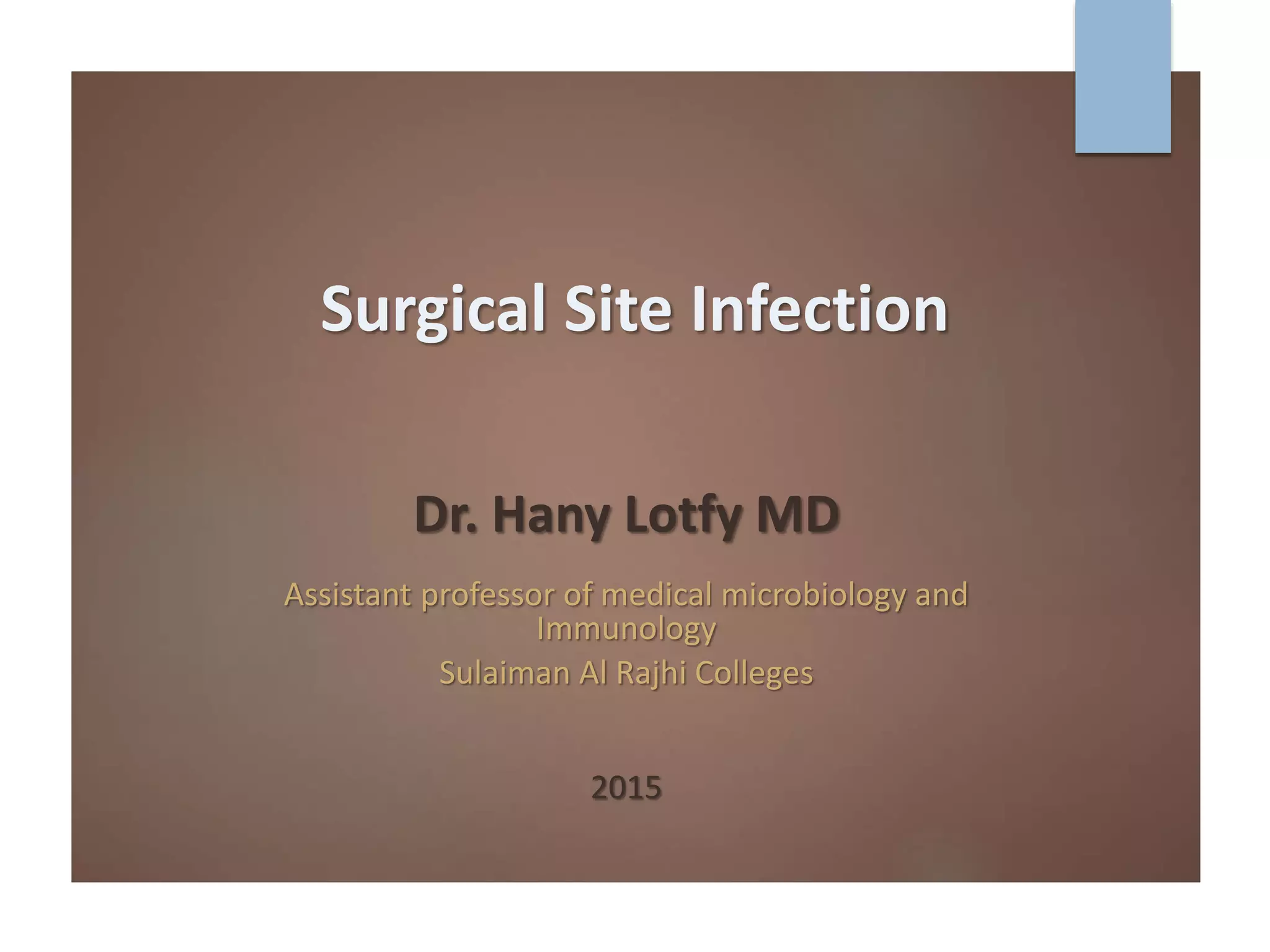 Surgical Site Infection

Dr. Hany Lotfy MD

Assistant professor of medical microbiology and Immunology

Sulaiman Al Rajhi Colleges

2015